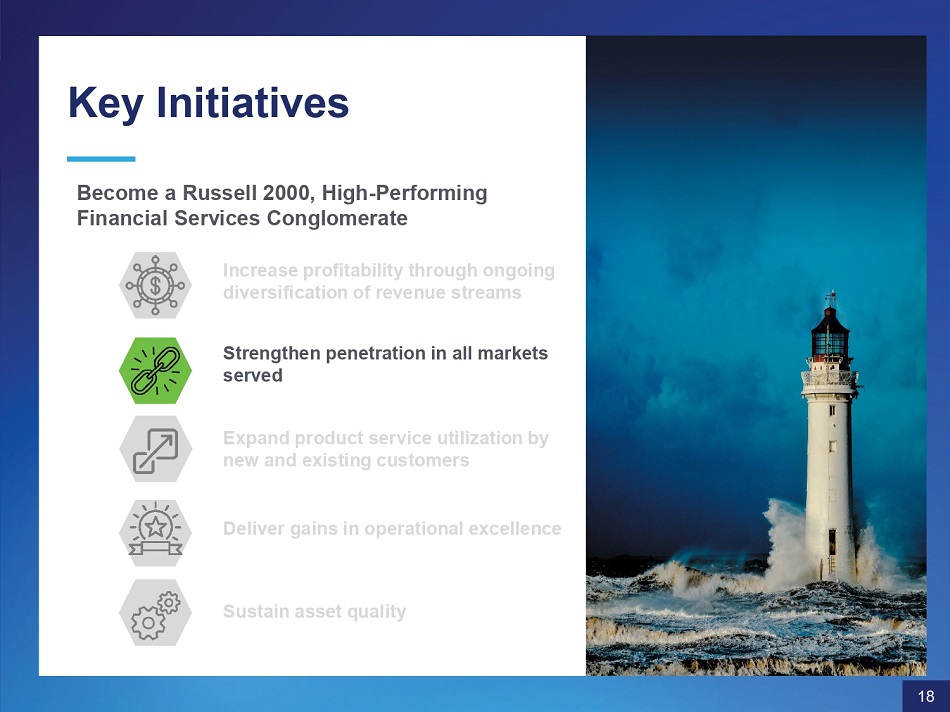 Key Initiatives

Become a Russell 2000, High-Performing Financial Services Conglomerate

Increase profitability through ongoing diversification of revenue streams

Strengthen penetration in all markets served

Expand product service utilization by new and existing customers

Deliver gains in operational excellence

Sustain asset quality

18